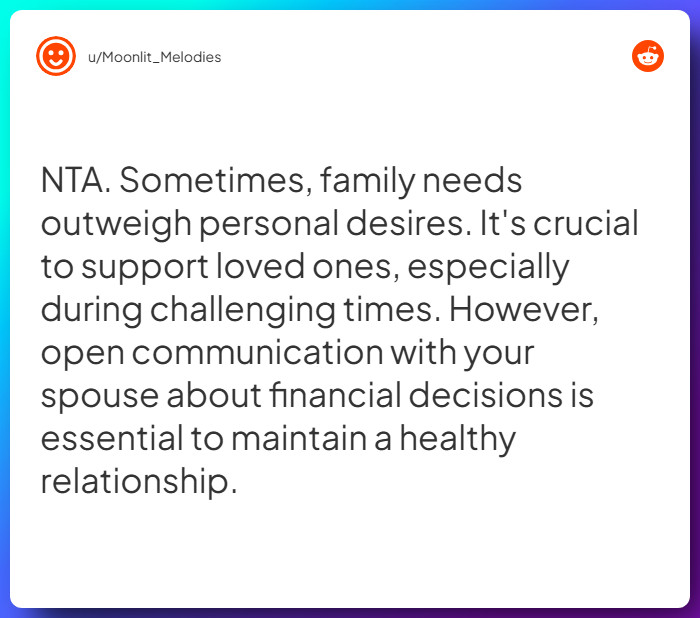 u/Moonlit_Melodies

NTA. Sometimes, family needs outweigh personal desires. It's crucial to support loved ones, especially during challenging times. However, open communication with your spouse about financial decisions is essential to maintain a healthy relationship.